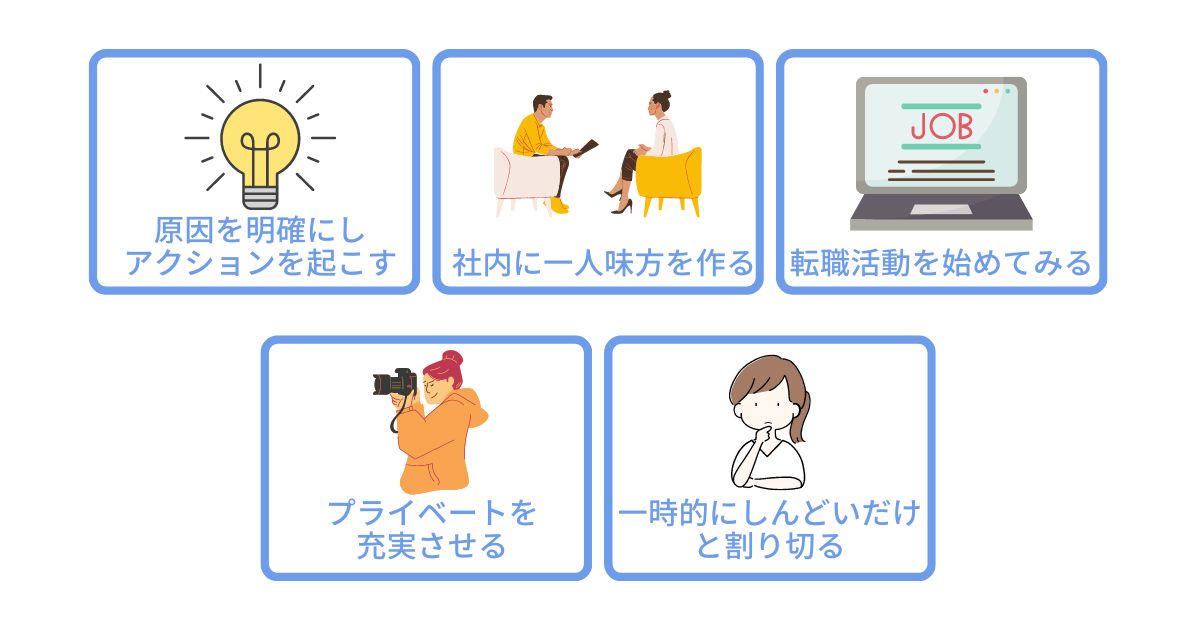 原因を明確にし
アクションを起こす

社内に一人味方を作る

JOB

転職活動を始めてみる

プライベートを
充実させる

一時的にしんどいだけ
と割り切る